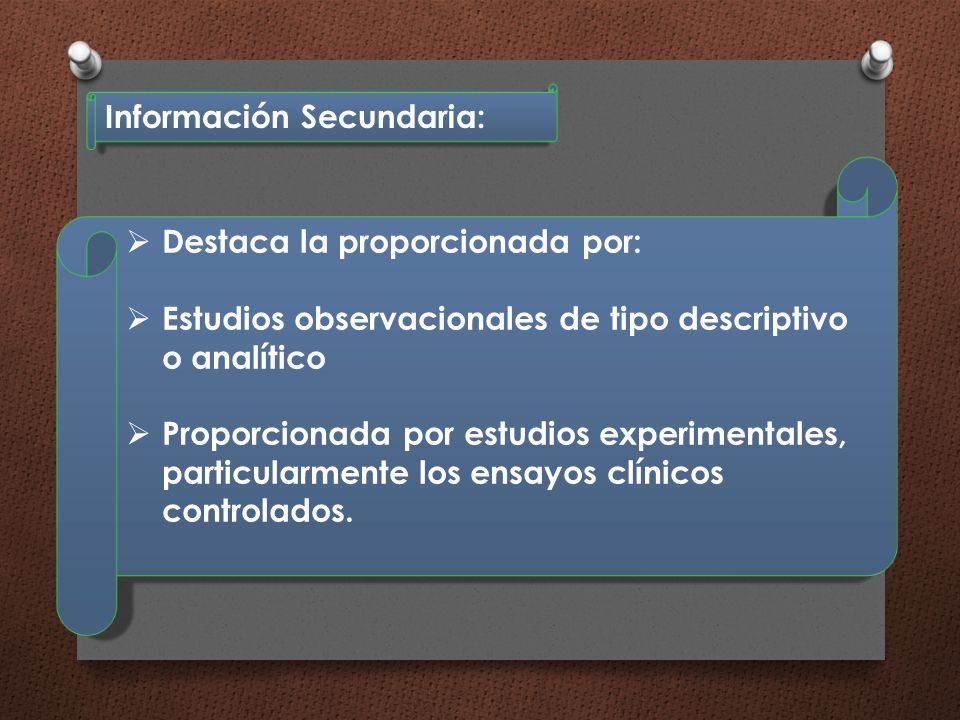 Información Secundaria:

➢ Destaca la proporcionada por:

➢ Estudios observacionales de tipo descriptivo o analítico

➢ Proporcionada por estudios experimentales, particularmente los ensayos clínicos controlados.